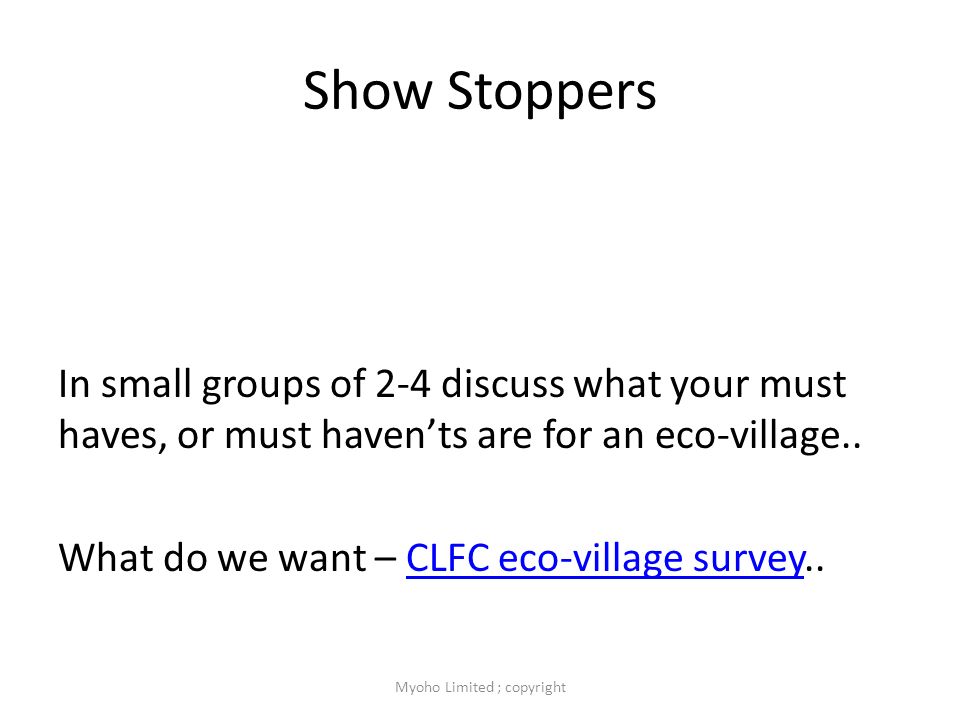 Show Stoppers

In small groups of 2-4 discuss what your must haves, or must haven’ts are for an eco-village..

What do we want – CLFC eco-village survey..

Myoho Limited ; copyright